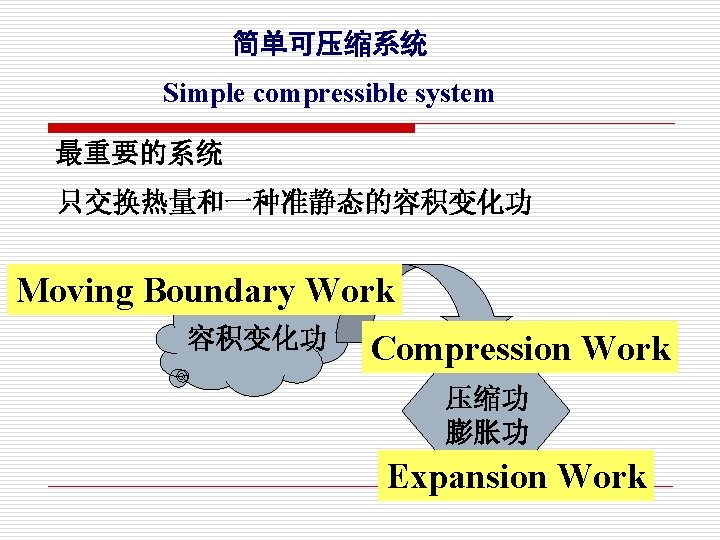 简单可压缩系统

Simple compressible system

最重要的系统

只交换热量和一种准静态的容积变化功

Moving Boundary Work

容积变化功

Compression Work

压缩功
膨胀功

Expansion Work